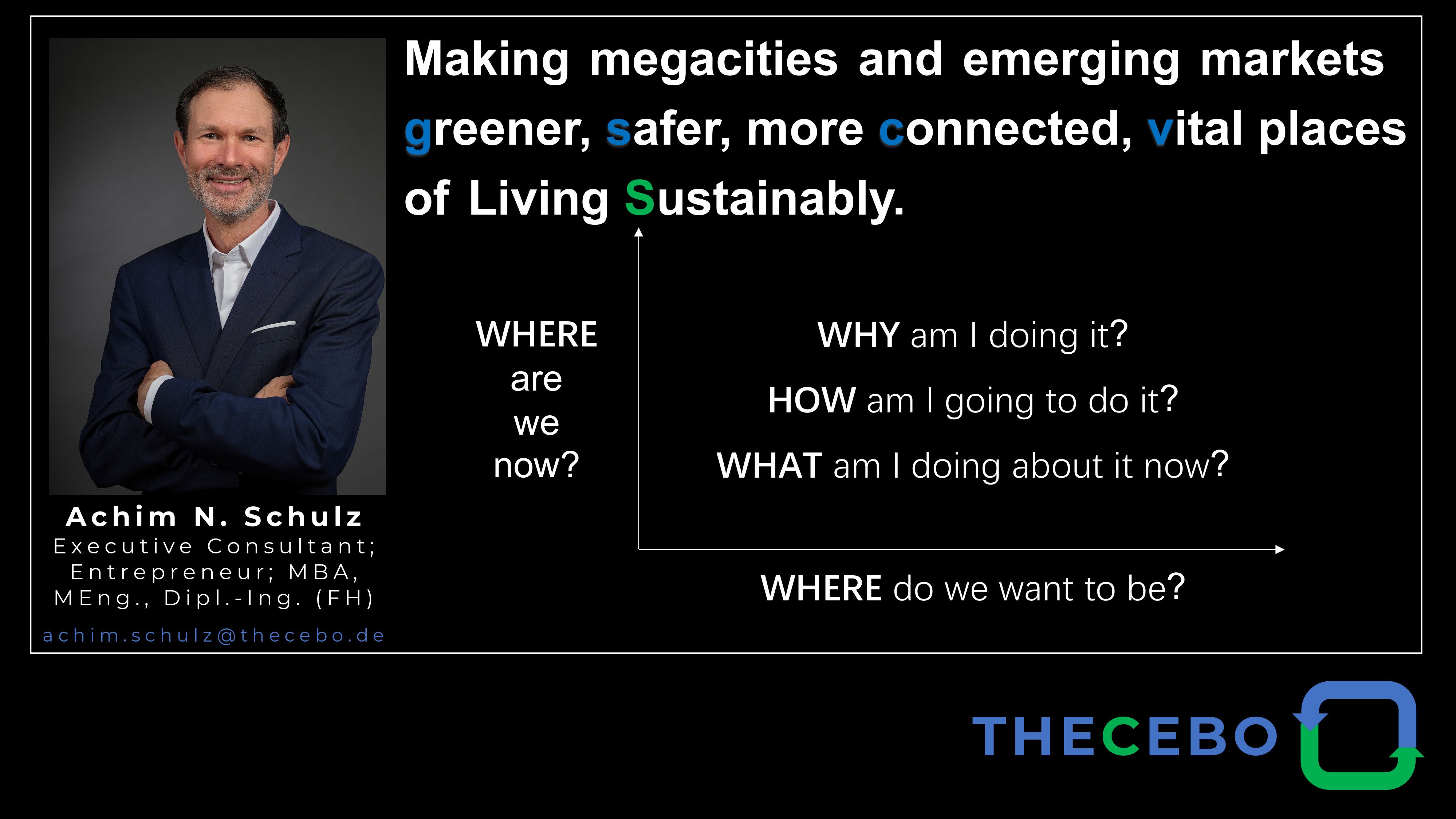 Making megacities and emerging markets greener, safer, more connected, vital places of Living Sustainably.

Achim N. Schulz
Executive Consultant; Entrepreneur; MBA, MEng., Dipl.-Ing. (FH)
achim.schulz@thecebo.de

WHERE are we now?

WHY am I doing it?

HOW am I going to do it?

WHAT am I doing about it now?

WHERE do we want to be?

THECEBO